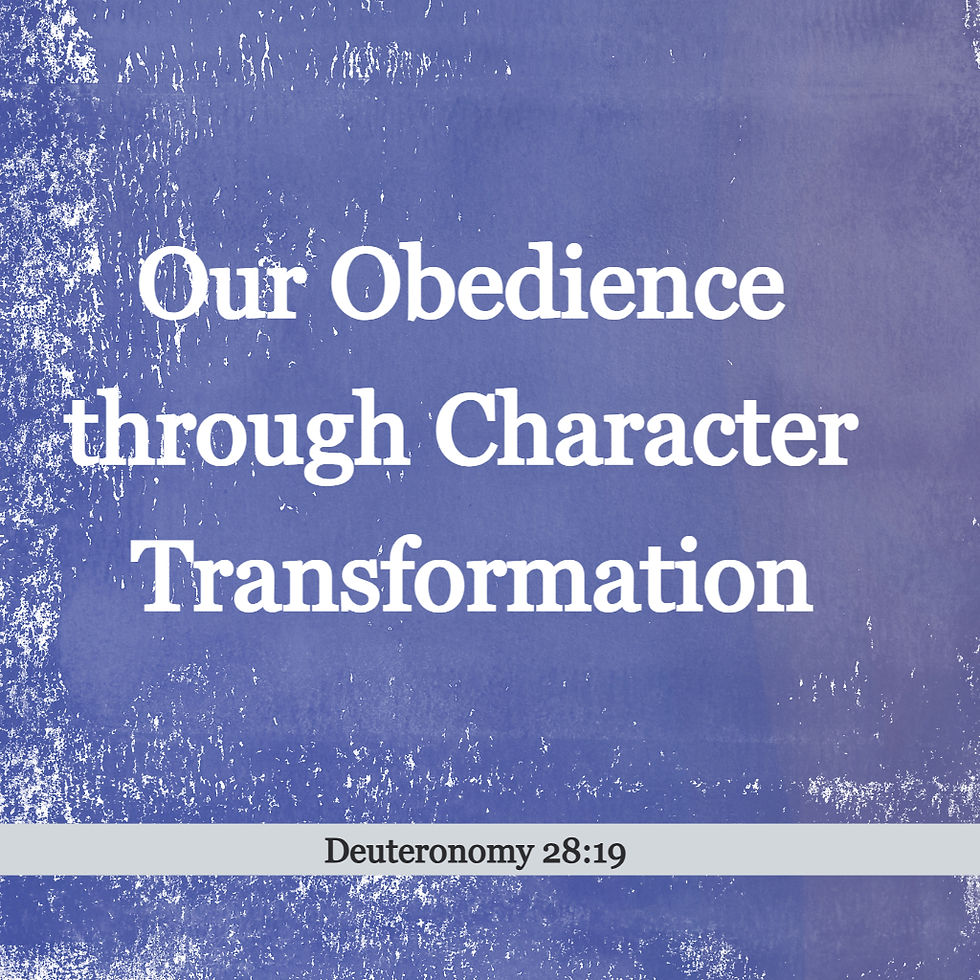 Our Obedience through Character Transformation

Deuteronomy 28:19